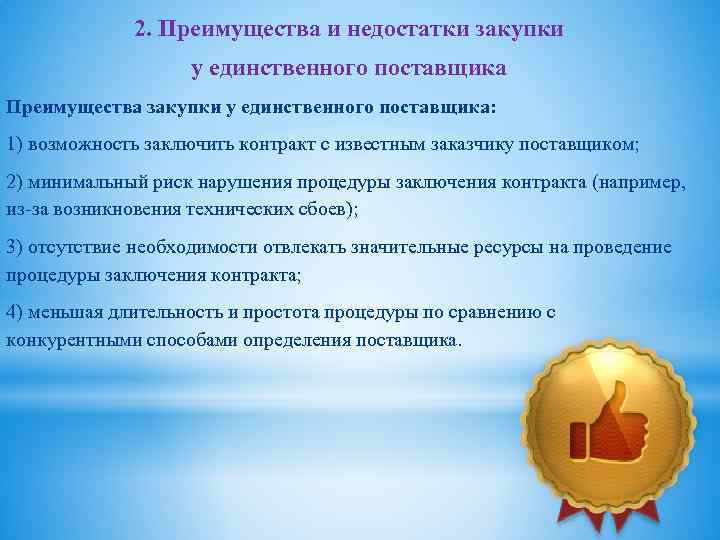 2. Преимущества и недостатки закупки у единственного поставщика

Преимущества закупки у единственного поставщика:

1) возможность заключить контракт с известным заказчику поставщиком;

2) минимальный риск нарушения процедуры заключения контракта (например, из-за возникновения технических сбоев);

3) отсутствие необходимости отвлекать значительные ресурсы на проведение процедуры заключения контракта;

4) меньшая длительность и простота процедуры по сравнению с конкурентными способами определения поставщика.